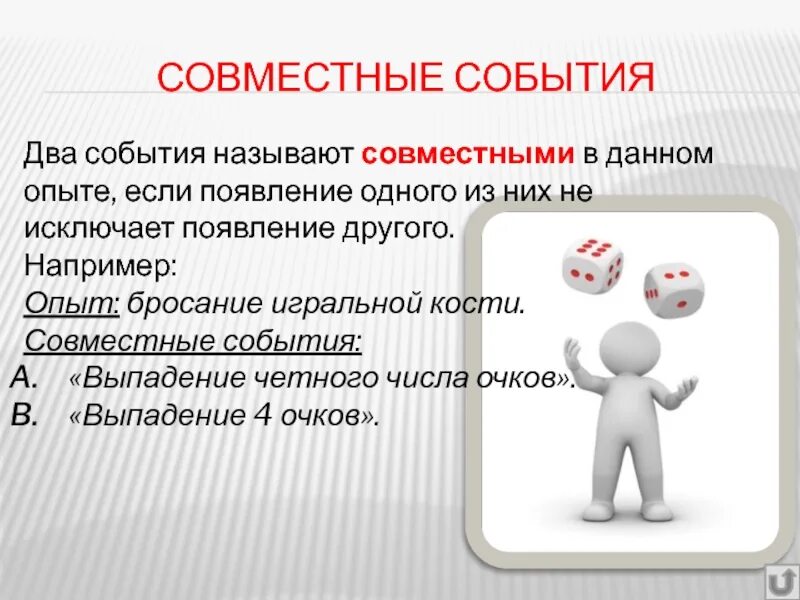 СОВМЕСТНЫЕ СОБЫТИЯ

Два события называют совместными в данном опыте, если появление одного из них не исключает появление другого.

Например:

Опыт: бросание игральной кости.

Совместные события:

A. «Выпадение четного числа очков».

B. «Выпадение 4 очков».